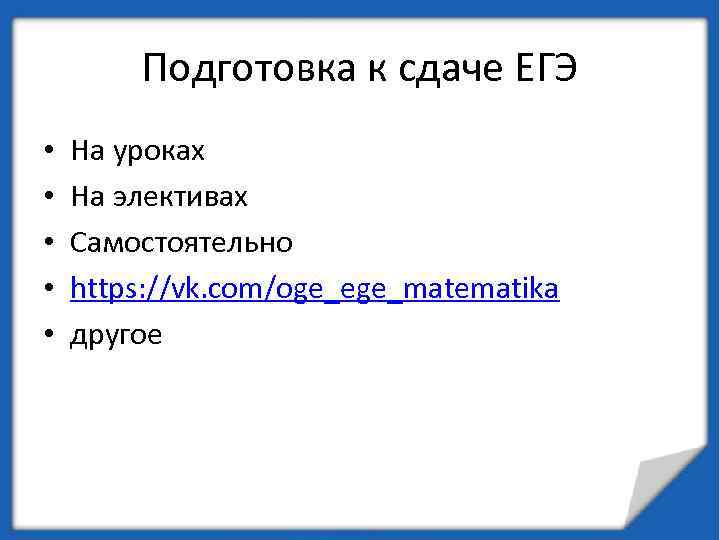 Подготовка к сдаче ЕГЭ

• На уроках
• На элективах
• Самостоятельно
• https://vk.com/oge_ege_matematika
• другое